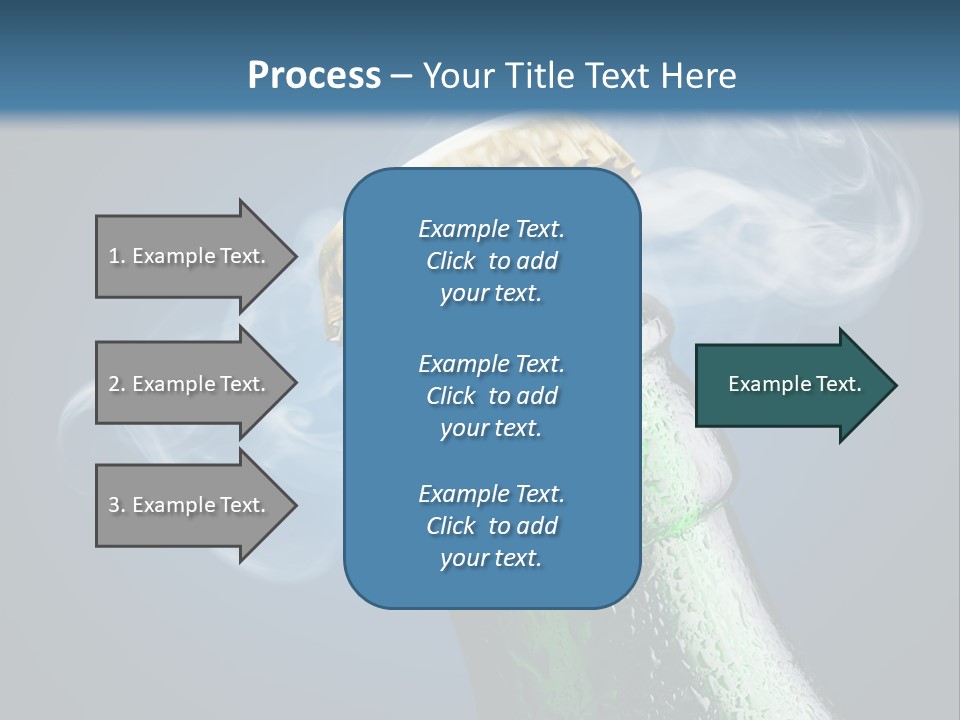 Process – Your Title Text Here

1. Example Text.

2. Example Text.

3. Example Text.

Example Text. Click to add your text.

Example Text. Click to add your text.

Example Text. Click to add your text.

Example Text.